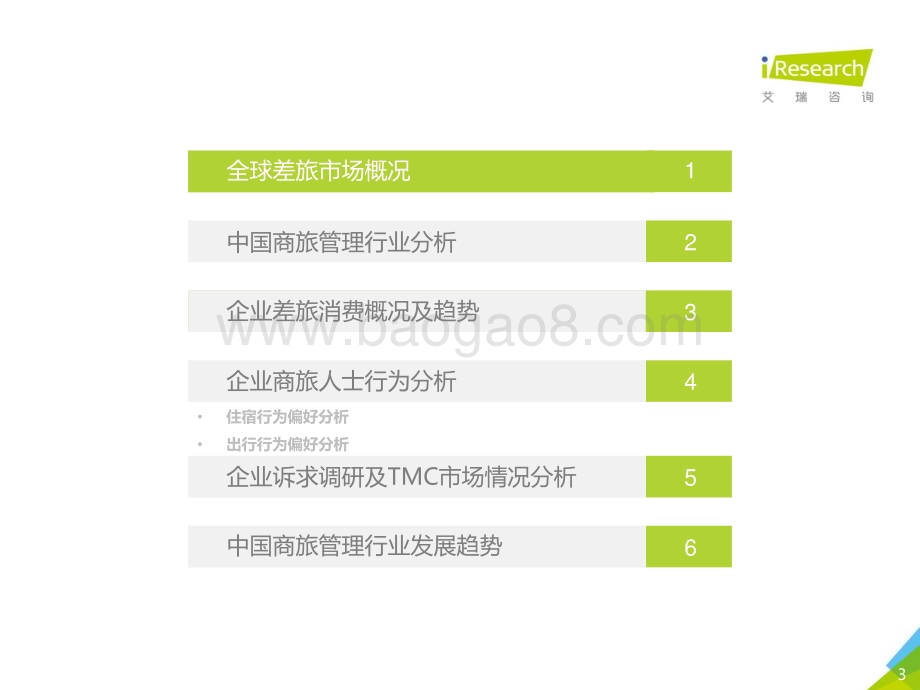 iResearch
艾 瑞 咨 询

全球差旅市场概况 1

中国商旅管理行业分析 2

企业差旅消费概况及趋势 3

www.baogao8.com

企业商旅人士行为分析 4

• 住宿行为偏好分析
• 出行行为偏好分析

企业诉求调研及TMC市场情况分析 5

中国商旅管理行业发展趋势 6

3